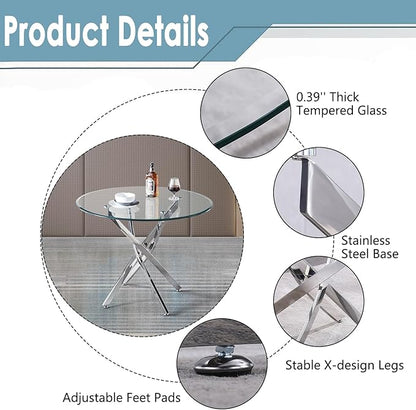 Product Details

0.39'' Thick Tempered Glass

Stainless Steel Base

Stable X-design Legs

Adjustable Feet Pads